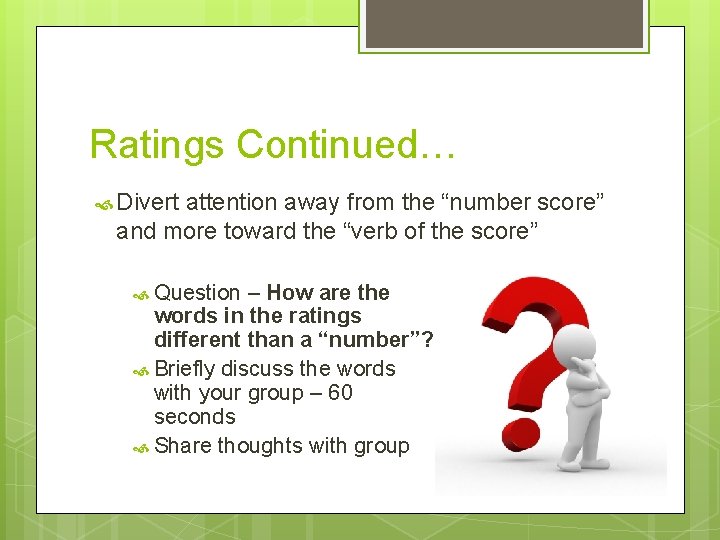 Ratings Continued…

Divert attention away from the “number score” and more toward the “verb of the score”

Question – How are the words in the ratings different than a “number”?

Briefly discuss the words with your group – 60 seconds

Share thoughts with group